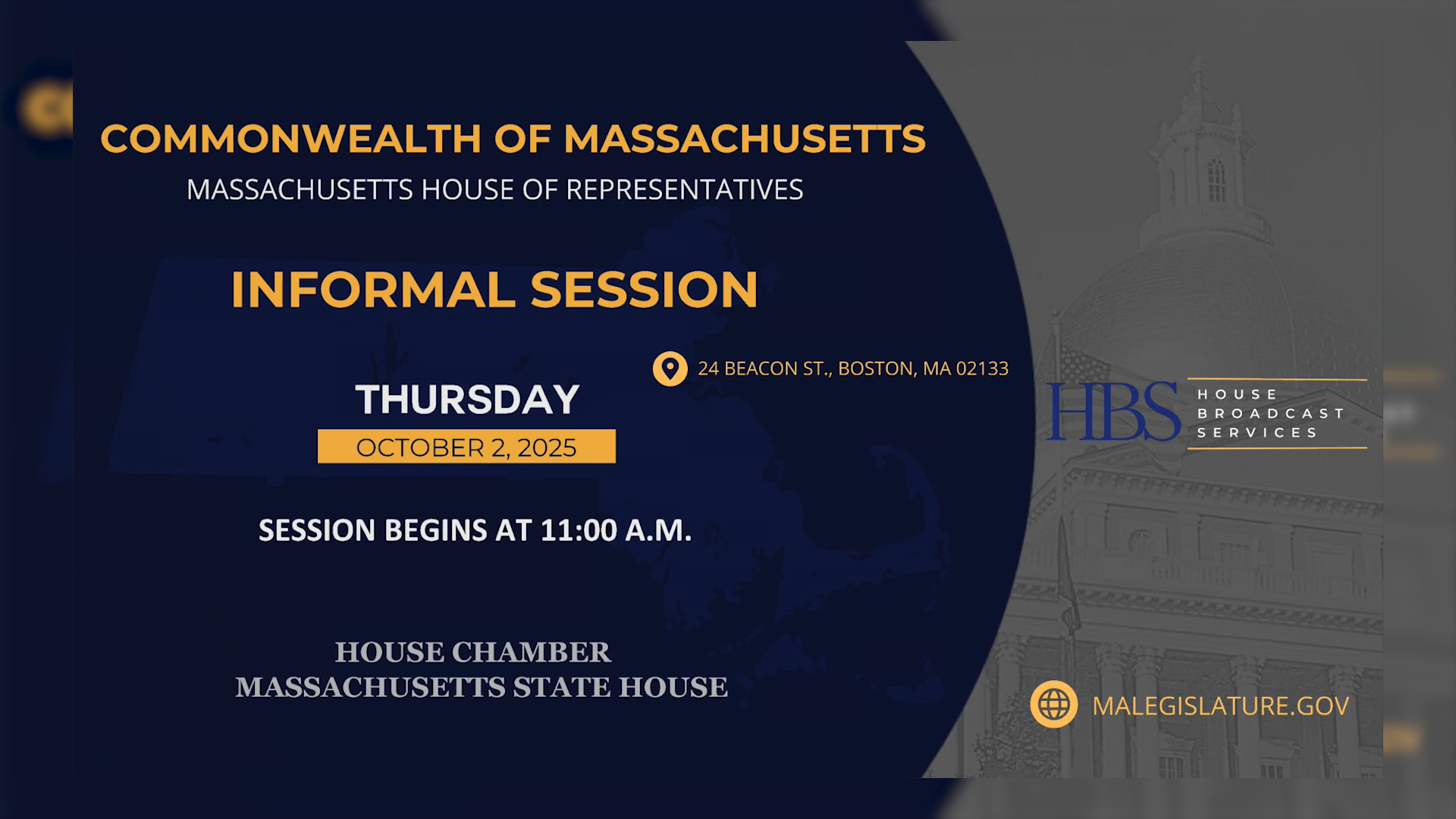 COMMONWEALTH OF MASSACHUSETTS
MASSACHUSETTS HOUSE OF REPRESENTATIVES

INFORMAL SESSION

24 BEACON ST., BOSTON, MA 02133

THURSDAY
OCTOBER 2, 2025

SESSION BEGINS AT 11:00 A.M.

HOUSE CHAMBER
MASSACHUSETTS STATE HOUSE

HBS HOUSE BROADCAST SERVICES

MALEGISLATURE.GOV